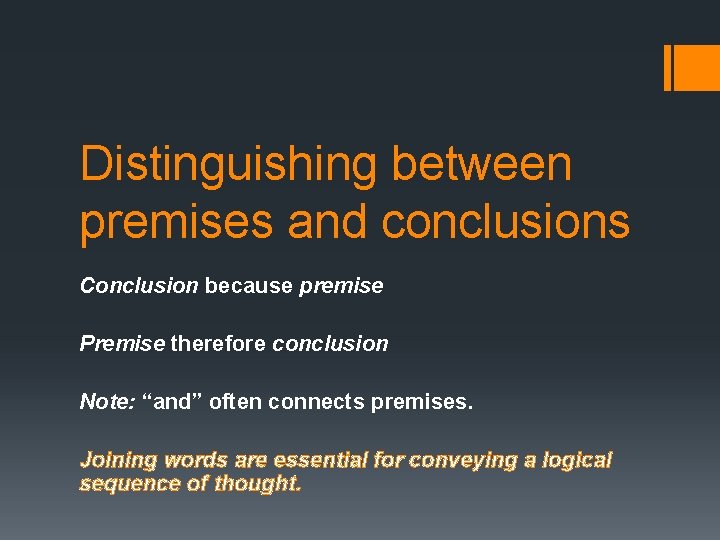 Distinguishing between premises and conclusions

Conclusion because premise

Premise therefore conclusion

Note: “and” often connects premises.

Joining words are essential for conveying a logical sequence of thought.